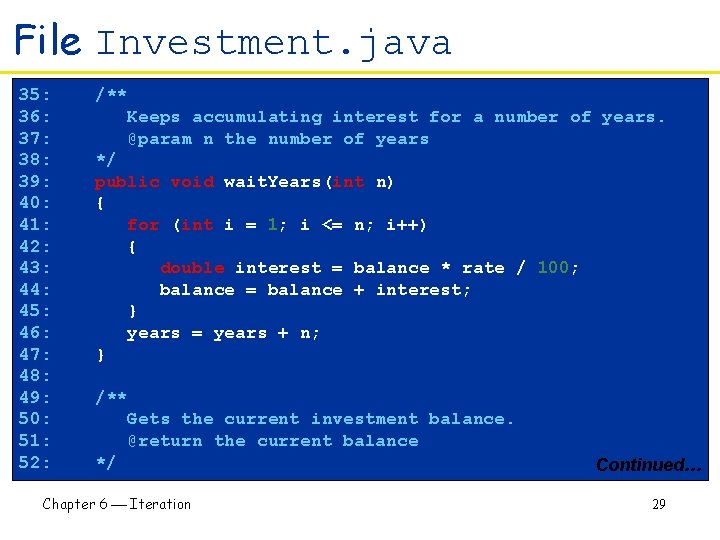 File Investment.java

35: /**
36: Keeps accumulating interest for a number of years.
37: @param n the number of years
38: */
39: public void waitYears(int n)
40: {
41: for (int i = 1; i <= n; i++)
42: {
43: double interest = balance * rate / 100;
44: balance = balance + interest;
45: }
46: years = years + n;
47: }
48:
49: /**
50: Gets the current investment balance.
51: @return the current balance
52: */

Continued…

Chapter 6 — Iteration

29